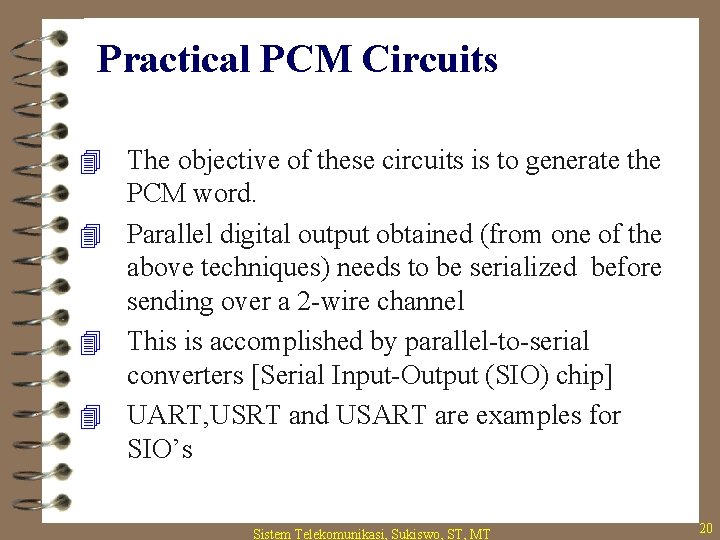 Practical PCM Circuits

The objective of these circuits is to generate the PCM word.

Parallel digital output obtained (from one of the above techniques) needs to be serialized before sending over a 2-wire channel

This is accomplished by parallel-to-serial converters [Serial Input-Output (SIO) chip]

UART,USRT and USART are examples for SIO's

Sistem Telekomunikasi, Sukiswo, ST, MT

20